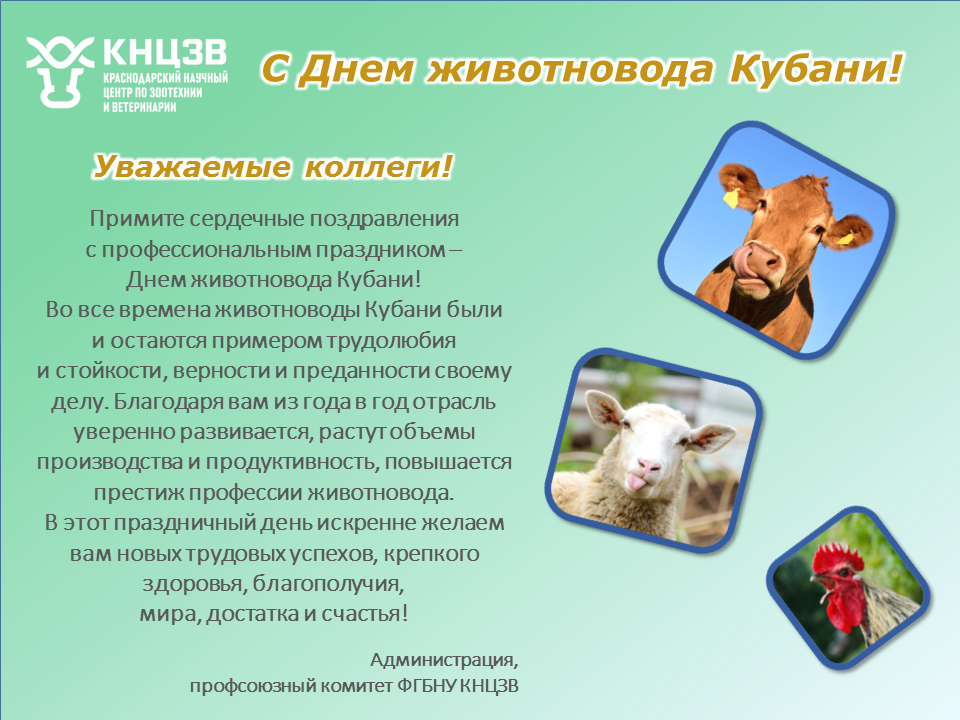 КНЦЗВ
КРАСНОДАРСКИЙ НАУЧНЫЙ ЦЕНТР ПО ЗООТЕХНИИ И ВЕТЕРИНАРИИ

С Днем животновода Кубани!

Уважаемые коллеги!

Примите сердечные поздравления с профессиональным праздником – Днем животновода Кубани!
Во все времена животноводы Кубани были и остаются примером трудолюбия и стойкости, верности и преданности своему делу. Благодаря вам из года в год отрасль уверенно развивается, растут объемы производства и продуктивность, повышается престиж профессии животновода.
В этот праздничный день искренне желаем вам новых трудовых успехов, крепкого здоровья, благополучия, мира, достатка и счастья!

Администрация,
профсоюзный комитет ФГБНУ КНЦЗВ